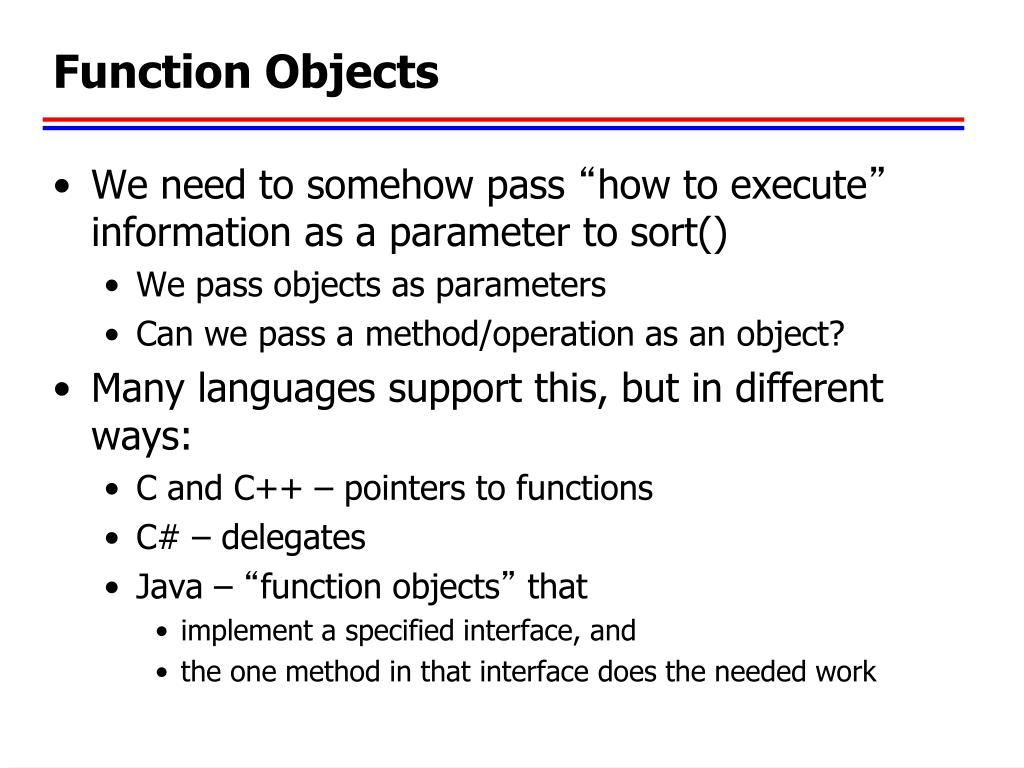 Function Objects

• We need to somehow pass “how to execute” information as a parameter to sort()
  • We pass objects as parameters
  • Can we pass a method/operation as an object?
• Many languages support this, but in different ways:
  • C and C++ – pointers to functions
  • C# – delegates
  • Java – “function objects” that
    • implement a specified interface, and
    • the one method in that interface does the needed work